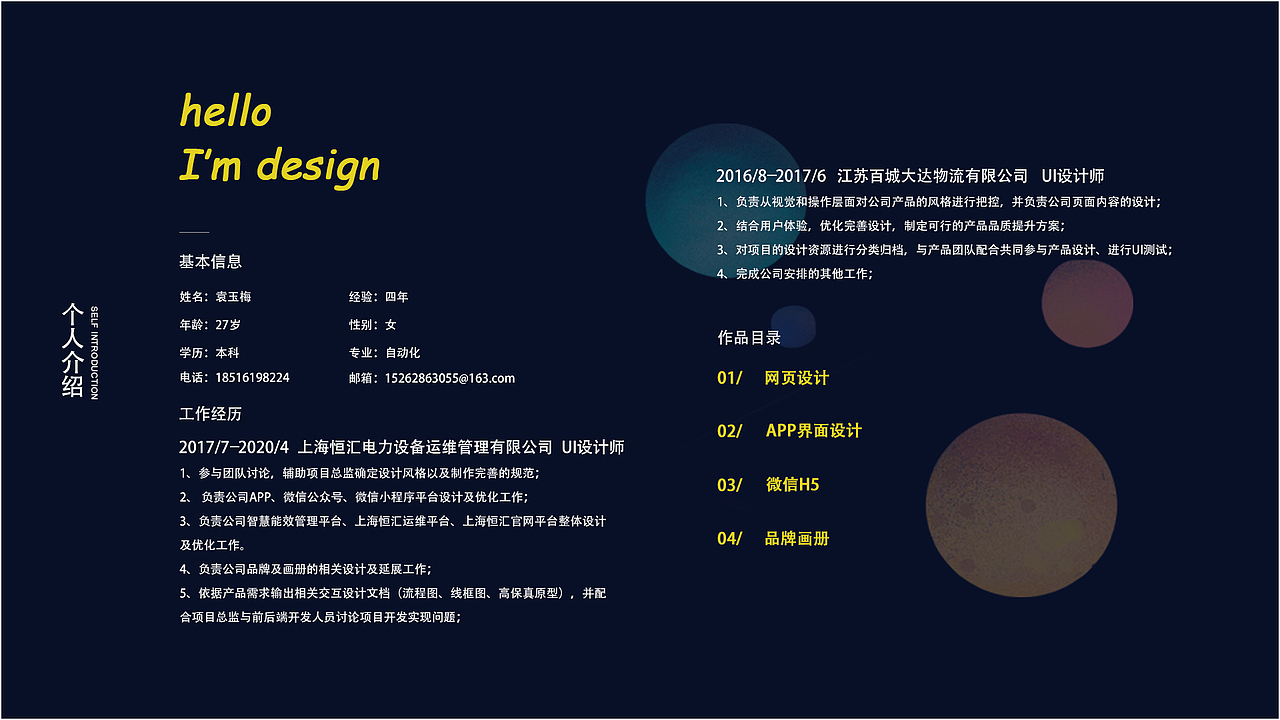 个人介绍
SELF INTRODUCTION

hello
I'm design

基本信息

姓名：袁玉梅
经验：四年
年龄：27岁
性别：女
学历：本科
专业：自动化
电话：18516198224
邮箱：15262863055@163.com

工作经历

2017/7-2020/4 上海恒汇电力设备运维管理有限公司 UI设计师
1、参与团队讨论，辅助项目总监确定设计风格以及制作完善的规范；
2、 负责公司APP、微信公众号、微信小程序平台设计及优化工作；
3、负责公司智慧能效管理平台、上海恒汇运维平台、上海恒汇官网平台整体设计及优化工作。
4、负责公司品牌及画册的相关设计及延展工作；
5、依据产品需求输出相关交互设计文档（流程图、线框图、高保真原型），并配合项目总监与前后端开发人员讨论项目开发实现问题；

2016/8-2017/6 江苏百城大达物流有限公司 UI设计师
1、负责从视觉和操作层面对公司产品的风格进行把控，并负责公司页面内容的设计；
2、结合用户体验，优化完善设计，制定可行的产品品质提升方案；
3、对项目的设计资源进行分类归档，与产品团队配合共同参与产品设计、进行UI测试；
4、完成公司安排的其他工作；

作品目录

01/ 网页设计
02/ APP界面设计
03/ 微信H5
04/ 品牌画册